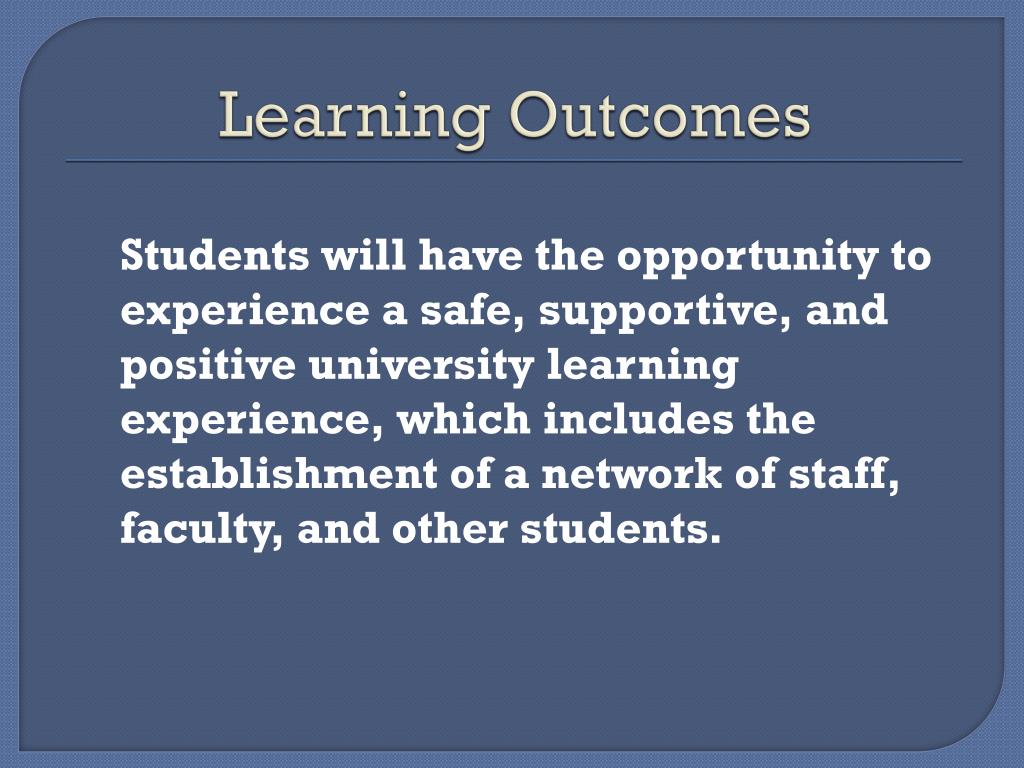 Learning Outcomes

Students will have the opportunity to experience a safe, supportive, and positive university learning experience, which includes the establishment of a network of staff, faculty, and other students.